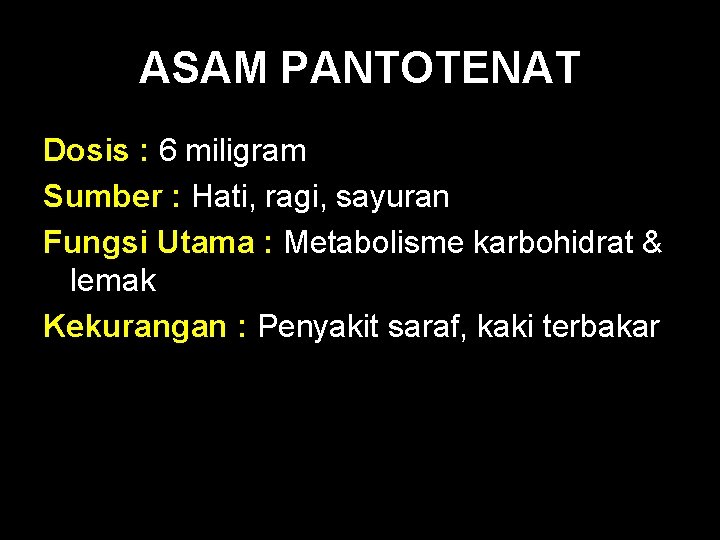 ASAM PANTOTENAT

Dosis : 6 miligram

Sumber : Hati, ragi, sayuran

Fungsi Utama : Metabolisme karbohidrat & lemak

Kekurangan : Penyakit saraf, kaki terbakar